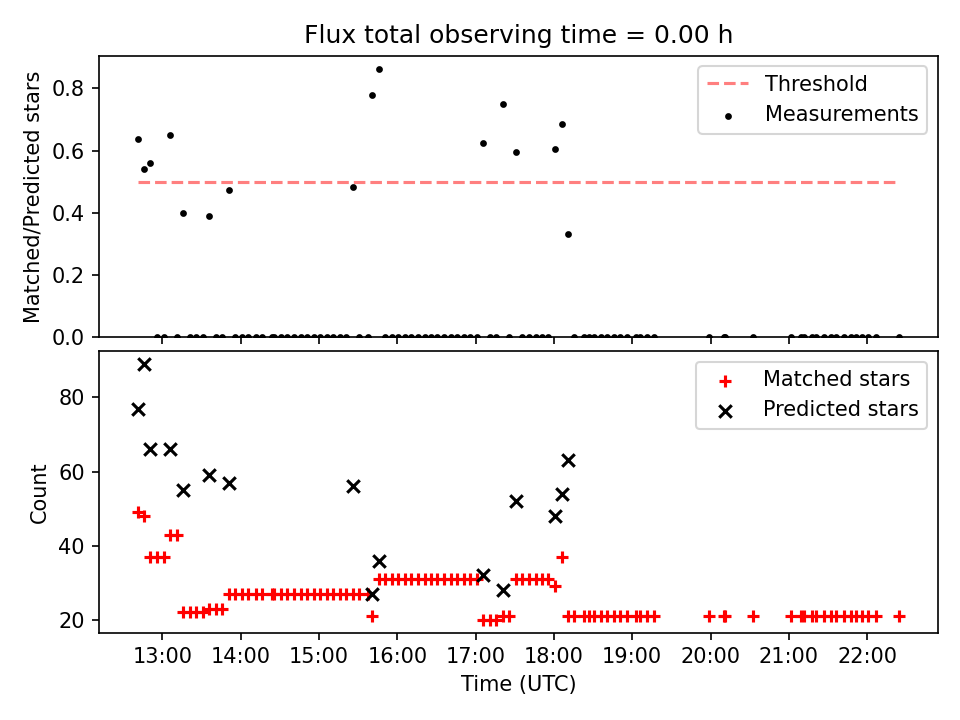 Flux total observing time = 0.00 h

Threshold
Measurements

Matched/Predicted stars
0.8
0.6
0.4
0.2
0.0

Matched stars
Predicted stars

Count
80
60
40
20

13:00
14:00
15:00
16:00
17:00
18:00
19:00
20:00
21:00
22:00
Time (UTC)